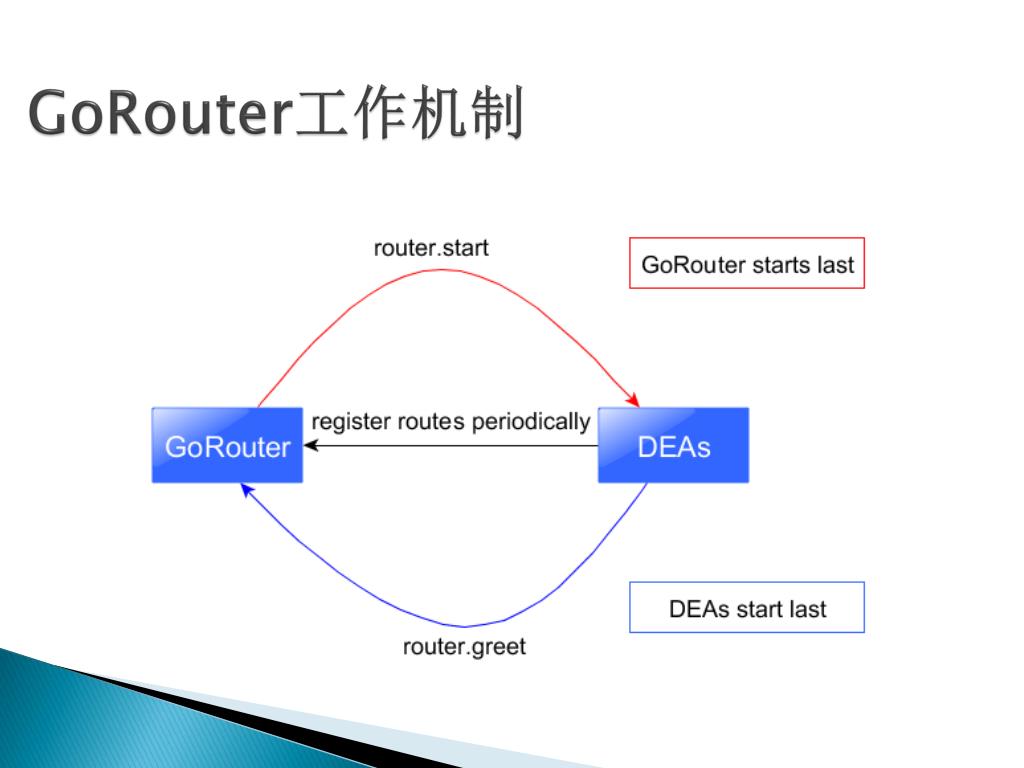 GoRouter工作机制

router.start

GoRouter starts last

GoRouter

register routes periodically

DEAs

DEAs start last

router.greet